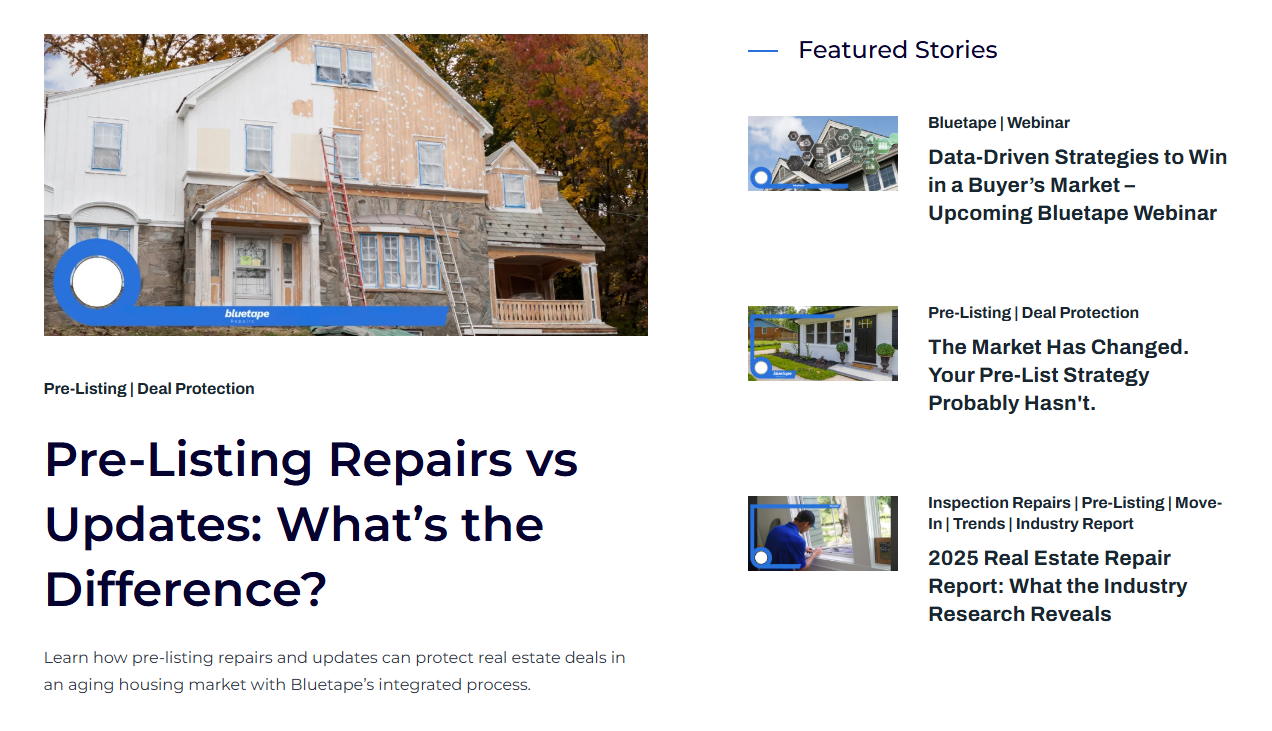 bluetape
REPAIRS

Pre-Listing | Deal Protection

Pre-Listing Repairs vs Updates: What's the Difference?

Learn how pre-listing repairs and updates can protect real estate deals in an aging housing market with Bluetape's integrated process.

Featured Stories

Bluetape | Webinar

Data-Driven Strategies to Win in a Buyer's Market – Upcoming Bluetape Webinar

Pre-Listing | Deal Protection

The Market Has Changed. Your Pre-List Strategy Probably Hasn't.

Inspection Repairs | Pre-Listing | Move-In | Trends | Industry Report

2025 Real Estate Repair Report: What the Industry Research Reveals